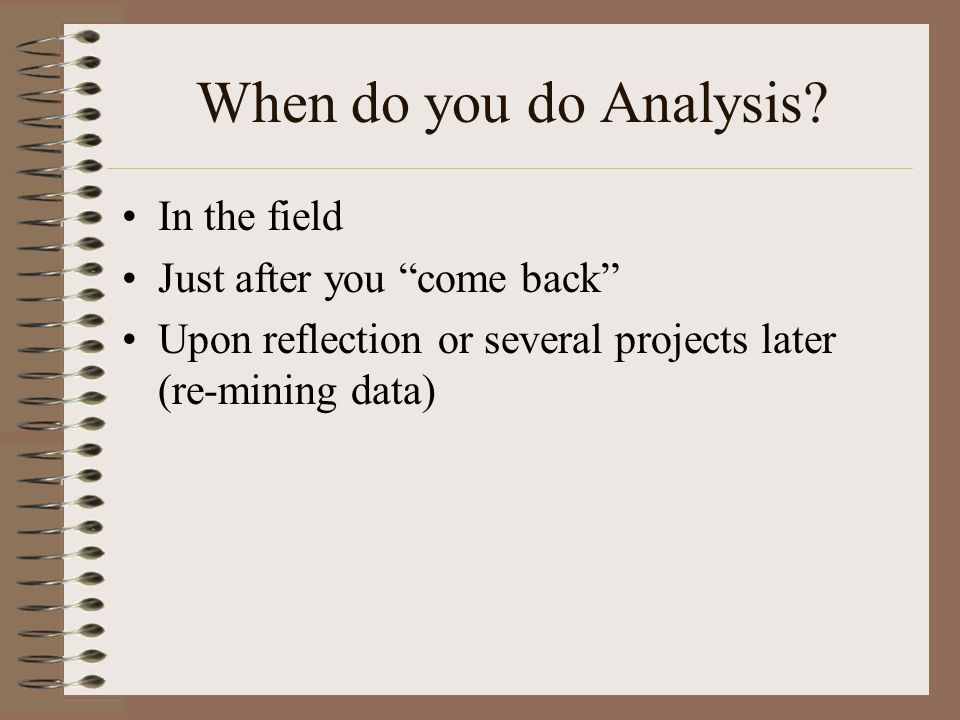 When do you do Analysis?

• In the field
• Just after you “come back”
• Upon reflection or several projects later (re-mining data)